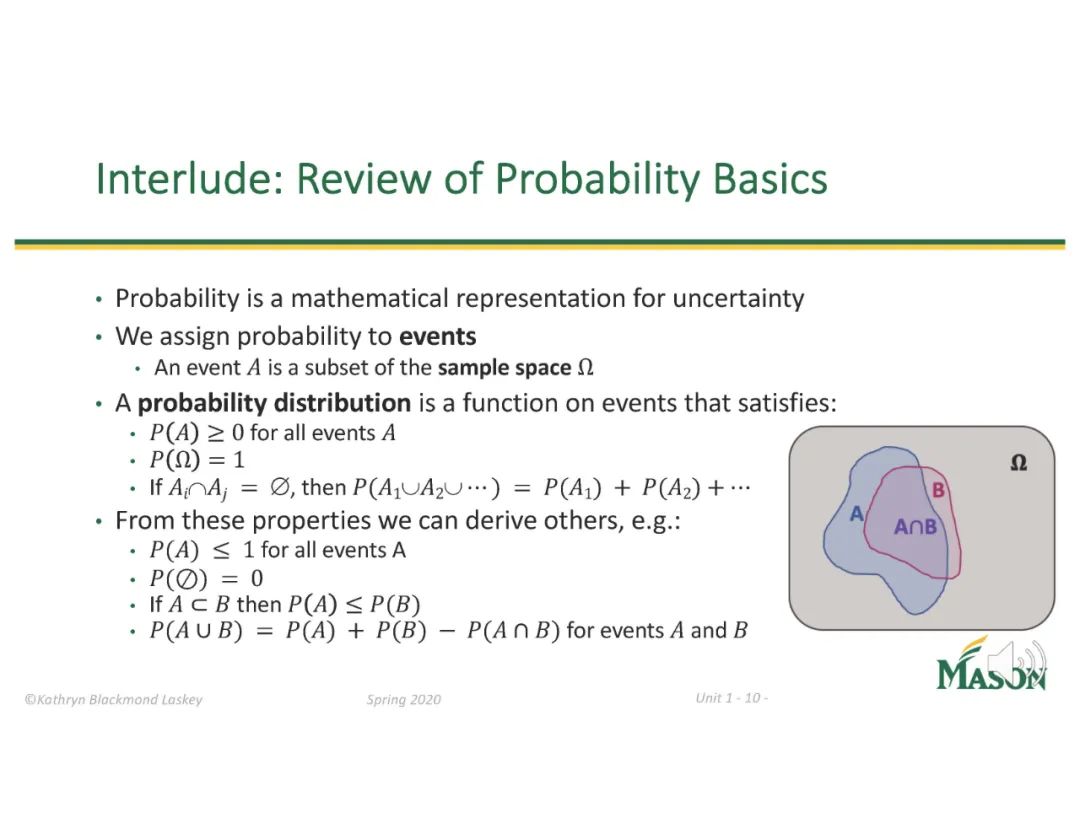 Interlude: Review of Probability Basics

• Probability is a mathematical representation for uncertainty
• We assign probability to **events**
  • An event $A$ is a subset of the **sample space** $\Omega$
• A **probability distribution** is a function on events that satisfies:
  • $P(A) \geq 0$ for all events $A$
  • $P(\Omega) = 1$
  • If $A_i \cap A_j = \emptyset$, then $P(A_1 \cup A_2 \cup \cdots) = P(A_1) + P(A_2) + \cdots$
• From these properties we can derive others, e.g.:
  • $P(A) \leq 1$ for all events A
  • $P(\emptyset) = 0$
  • If $A \subset B$ then $P(A) \leq P(B)$
  • $P(A \cup B) = P(A) + P(B) - P(A \cap B)$ for events $A$ and $B$

$\Omega$
A
B
A∩B

MASON

©Kathryn Blackmond Laskey
Spring 2020
Unit 1 - 10 -